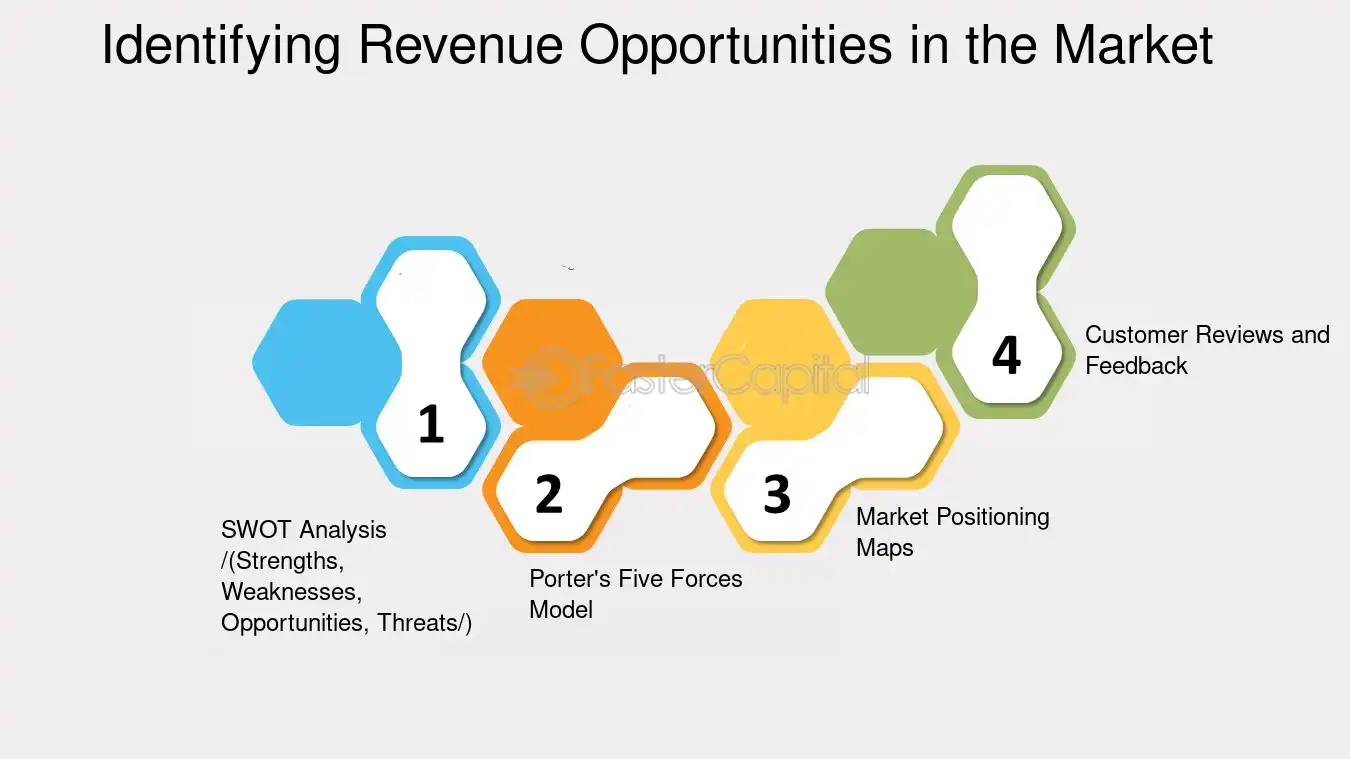 Identifying Revenue Opportunities in the Market

FasterCapital

1

SWOT Analysis /(Strengths, Weaknesses, Opportunities, Threats/)

2

Porter's Five Forces Model

3

Market Positioning Maps

4

Customer Reviews and Feedback